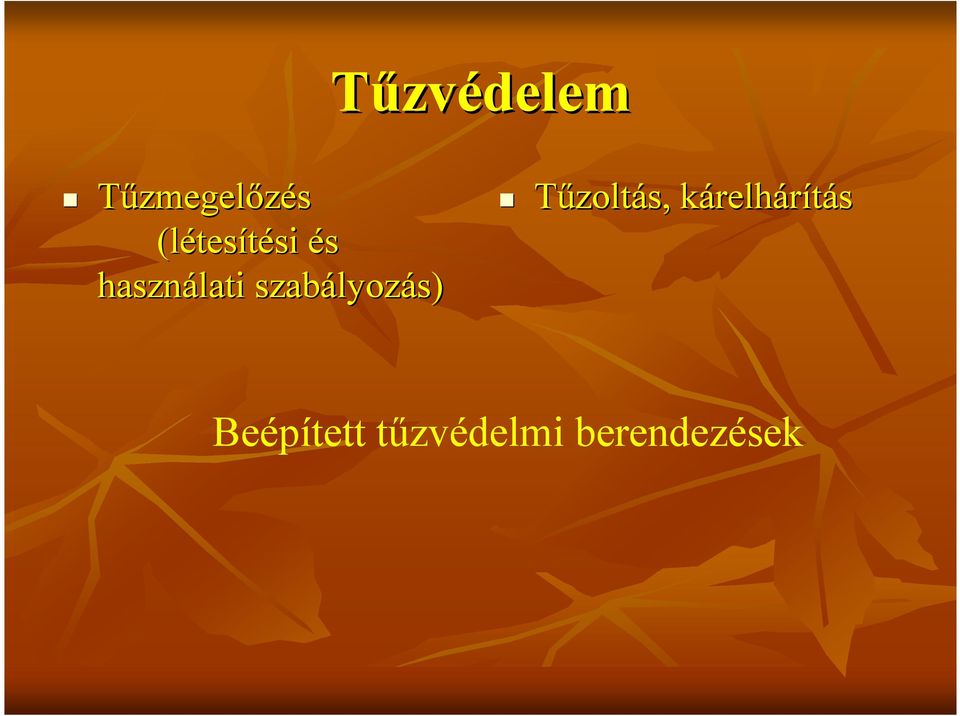 Tűzvédelem

Tűzmegelőzés (létesítési és használati szabályozás)

Tűzoltás, kárelhárítás

Beépített tűzvédelmi berendezések